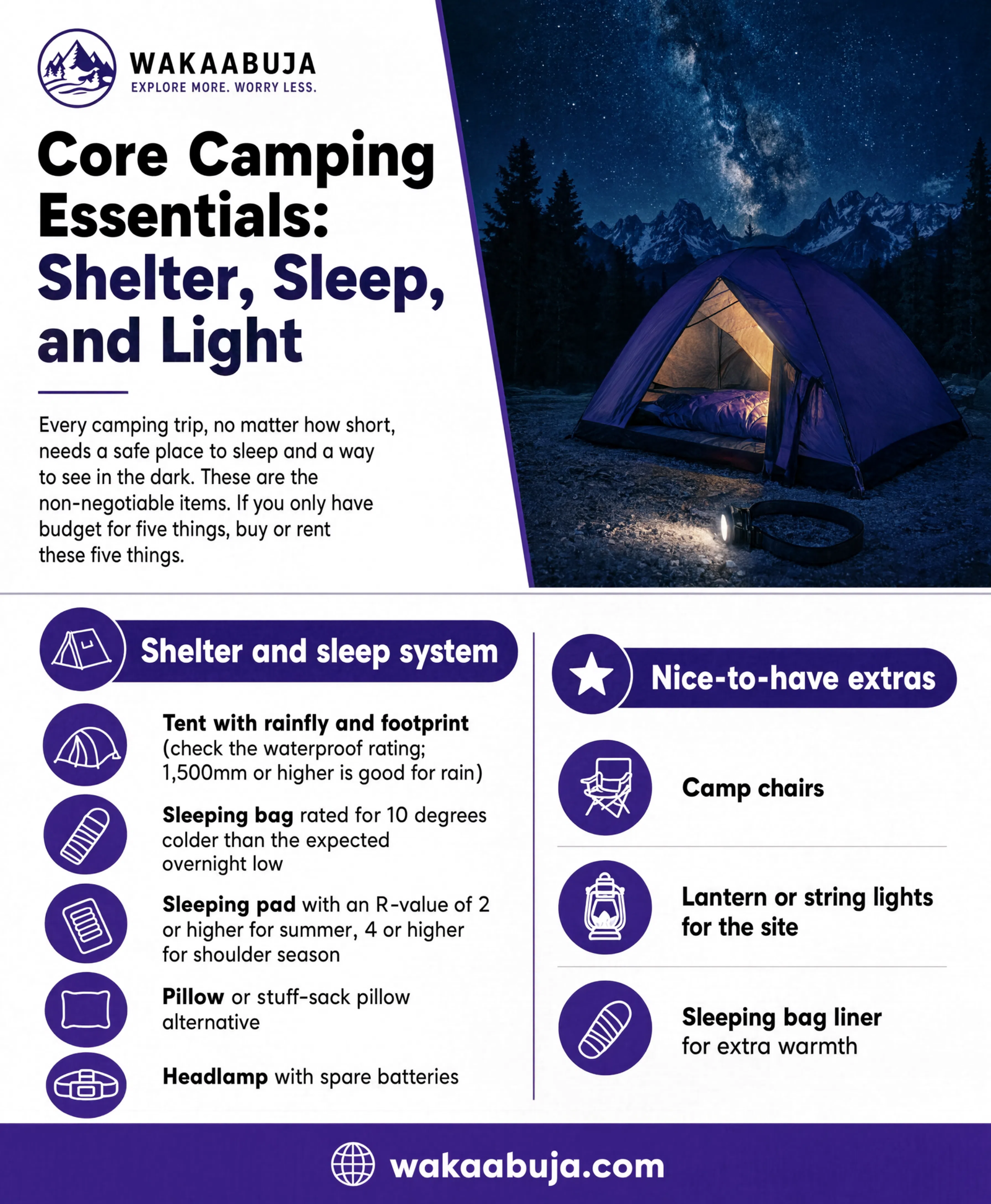 WAKAABUJA
EXPLORE MORE. WORRY LESS.

Core Camping Essentials: Shelter, Sleep, and Light

Every camping trip, no matter how short, needs a safe place to sleep and a way to see in the dark. These are the non-negotiable items. If you only have budget for five things, buy or rent these five things.

Shelter and sleep system

Tent with rainfly and footprint (check the waterproof rating; 1,500mm or higher is good for rain)

Sleeping bag rated for 10 degrees colder than the expected overnight low

Sleeping pad with an R-value of 2 or higher for summer, 4 or higher for shoulder season

Pillow or stuff-sack pillow alternative

Headlamp with spare batteries

Nice-to-have extras

Camp chairs

Lantern or string lights for the site

Sleeping bag liner for extra warmth

wakaabuja.com